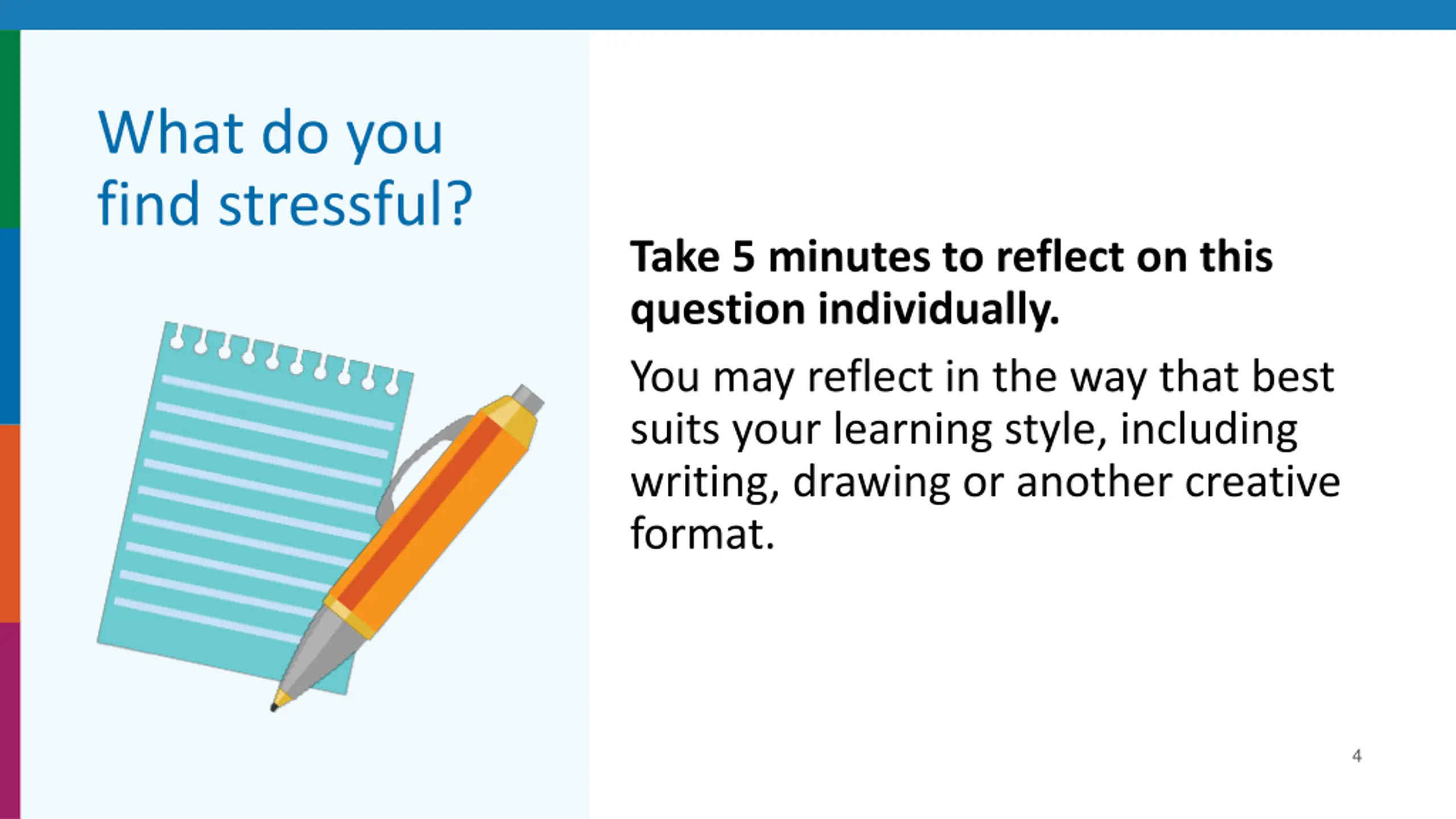 What do you find stressful?

Take 5 minutes to reflect on this question individually.

You may reflect in the way that best suits your learning style, including writing, drawing or another creative format.

4